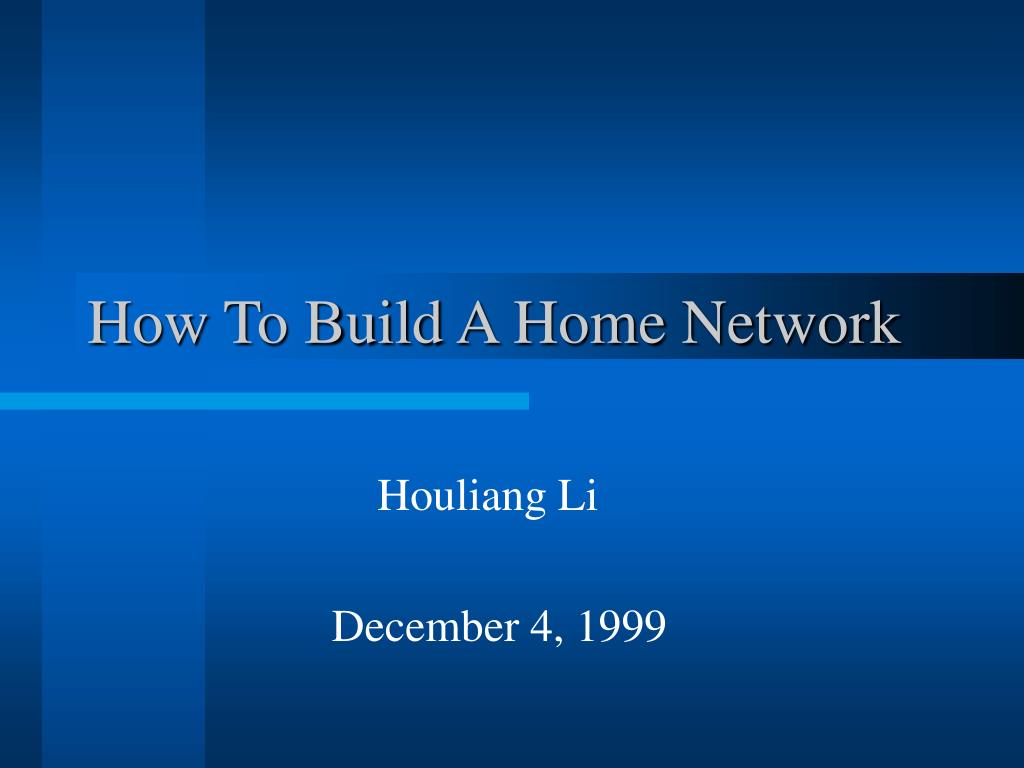 How To Build A Home Network

Houliang Li

December 4, 1999